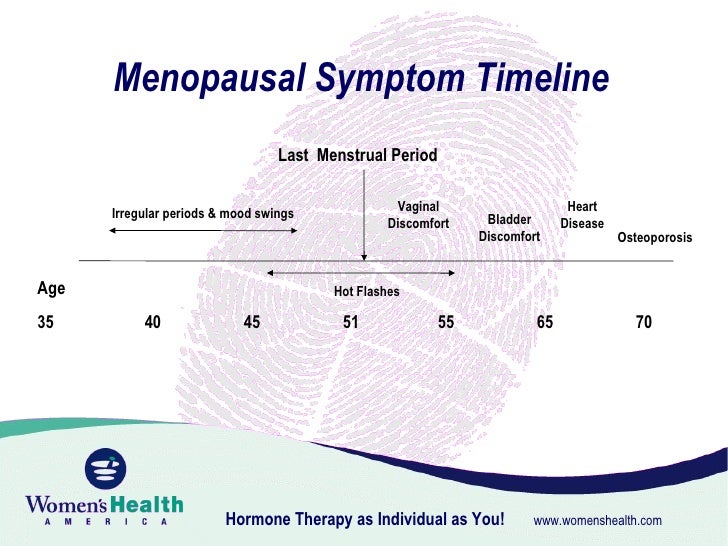 Menopausal Symptom Timeline

Last Menstrual Period

Irregular periods & mood swings

Vaginal Discomfort

Bladder Discomfort

Heart Disease

Osteoporosis

Hot Flashes

Age

35 40 45 51 55 65 70

Women's Health
A M E R I C A

Hormone Therapy as Individual as You!

www.womenshealth.com